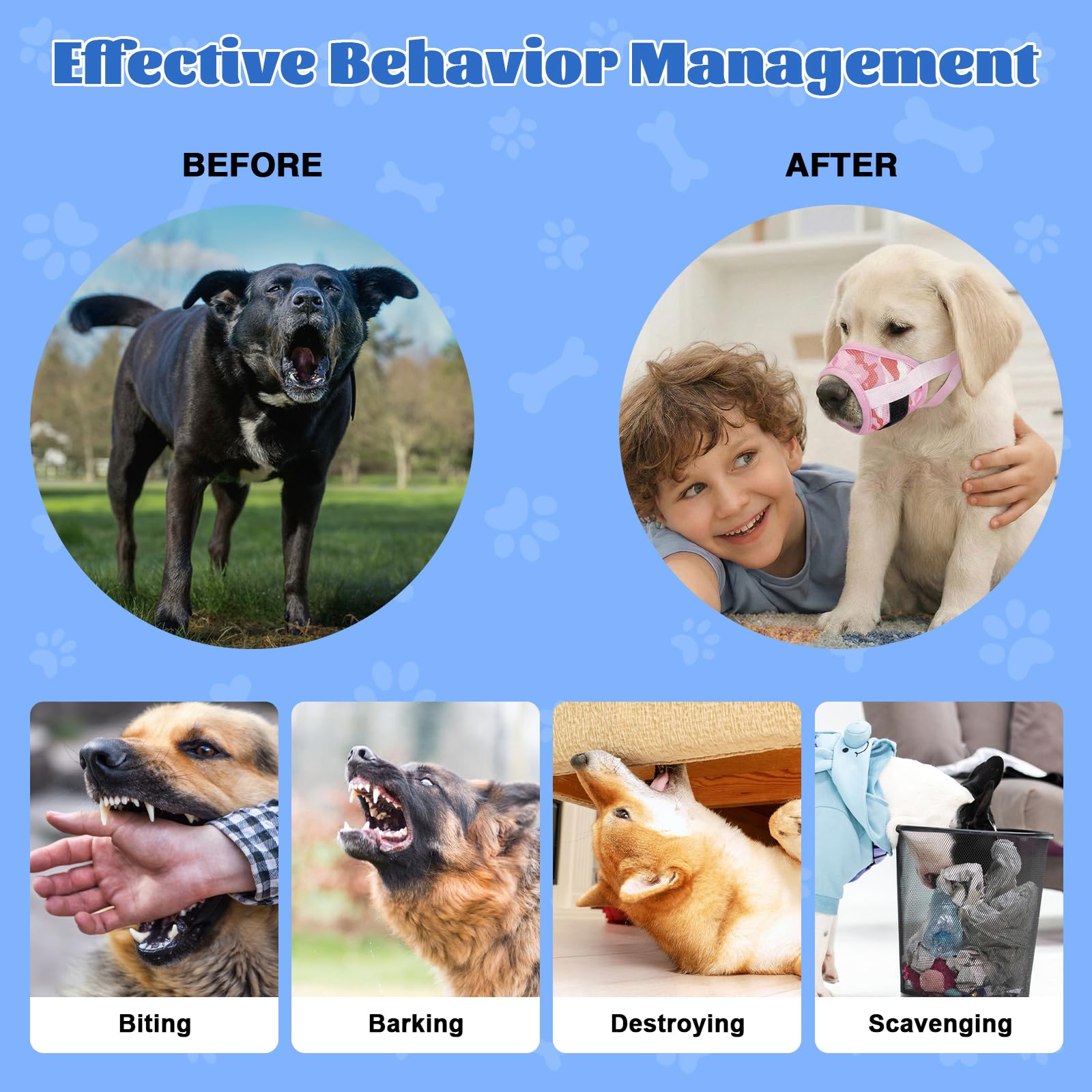 Effective Behavior Management

BEFORE

AFTER

Biting

Barking

Destroying

Scavenging